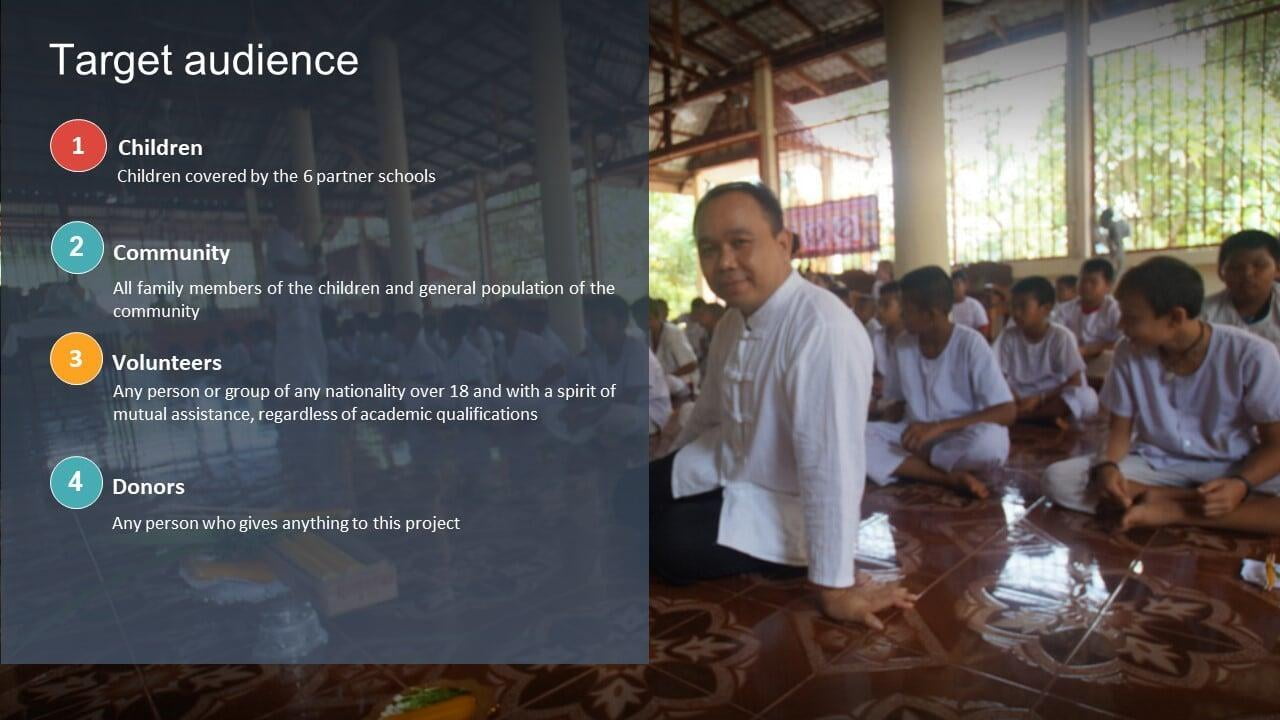 Target audience

1 Children
Children covered by the 6 partner schools

2 Community
All family members of the children and general population of the community

3 Volunteers
Any person or group of any nationality over 18 and with a spirit of mutual assistance, regardless of academic qualifications

4 Donors
Any person who gives anything to this project